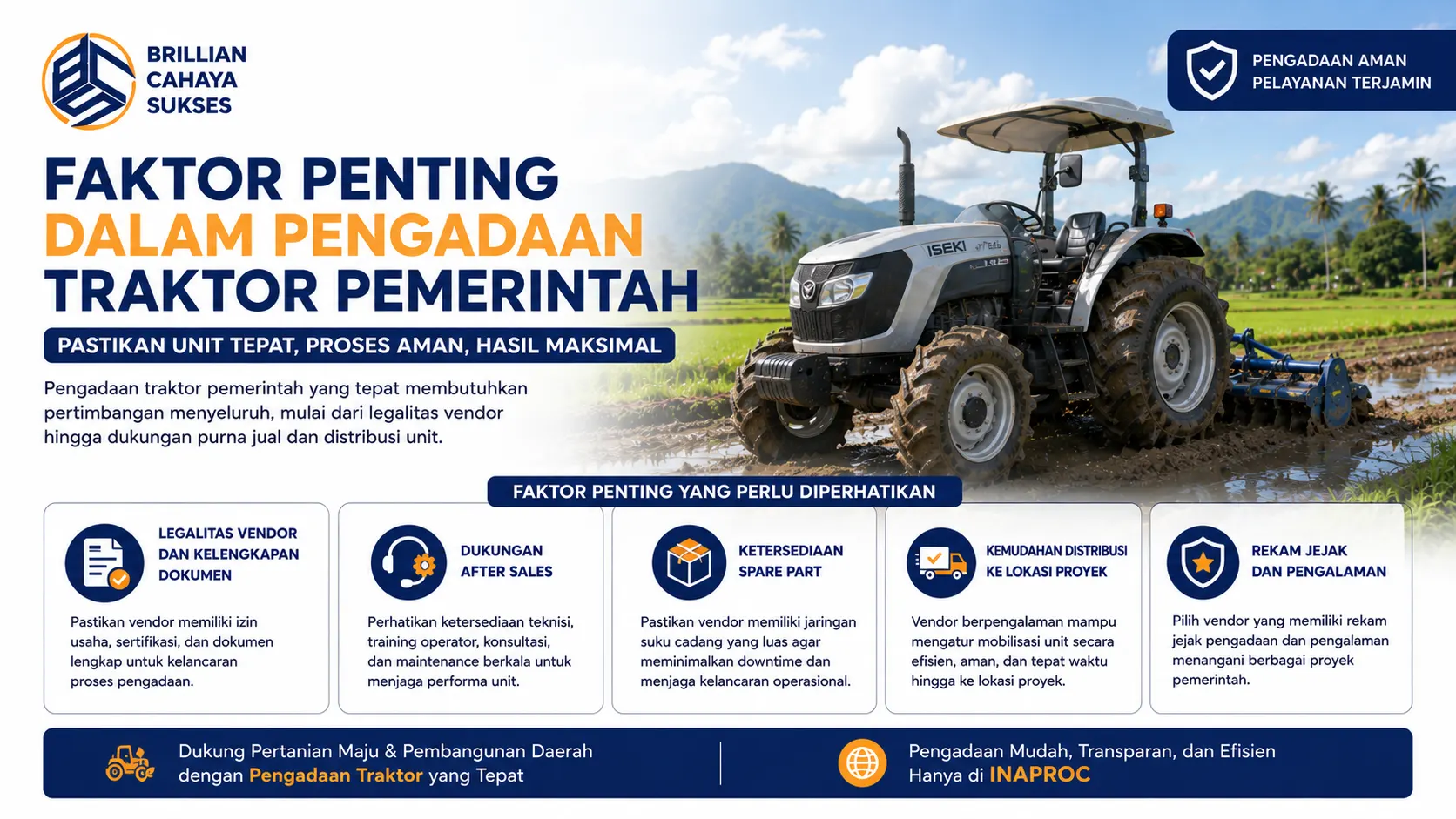 BRILLIAN CAHAYA SUKSES

PENGADAAN AMAN PELAYANAN TERJAMIN

FAKTOR PENTING DALAM PENGADAAN TRAKTOR PEMERINTAH

PASTIKAN UNIT TEPAT, PROSES AMAN, HASIL MAKSIMAL

Pengadaan traktor pemerintah yang tepat membutuhkan pertimbangan menyeluruh, mulai dari legalitas vendor hingga dukungan purna jual dan distribusi unit.

ISEKI

FAKTOR PENTING YANG PERLU DIPERHATIKAN

LEGALITAS VENDOR DAN KELENGKAPAN DOKUMEN

Pastikan vendor memiliki izin usaha, sertifikasi, dan dokumen lengkap untuk kelancaran proses pengadaan.

DUKUNGAN AFTER SALES

Perhatikan ketersediaan teknisi, training operator, konsultasi, dan maintenance berkala untuk menjaga performa unit.

KETERSEDIAAN SPARE PART

Pastikan vendor memiliki jaringan suku cadang yang luas agar meminimalkan downtime dan menjaga kelancaran operasional.

KEMUDAHAN DISTRIBUSI KE LOKASI PROYEK

Vendor berpengalaman mampu mengatur mobilisasi unit secara efisien, aman, dan tepat waktu hingga ke lokasi proyek.

REKAM JEJAK DAN PENGALAMAN

Pilih vendor yang memiliki rekam jejak pengadaan dan pengalaman menangani berbagai proyek pemerintah.

Dukung Pertanian Maju & Pembangunan Daerah dengan Pengadaan Traktor yang Tepat

Pengadaan Mudah, Transparan, dan Efisien Hanya di INAPROC